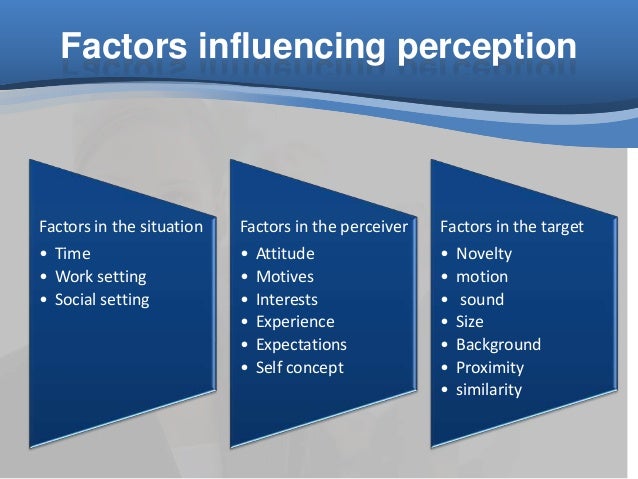 Factors influencing perception

Factors in the situation
• Time
• Work setting
• Social setting

Factors in the perceiver
• Attitude
• Motives
• Interests
• Experience
• Expectations
• Self concept

Factors in the target
• Novelty
• motion
• sound
• Size
• Background
• Proximity
• similarity